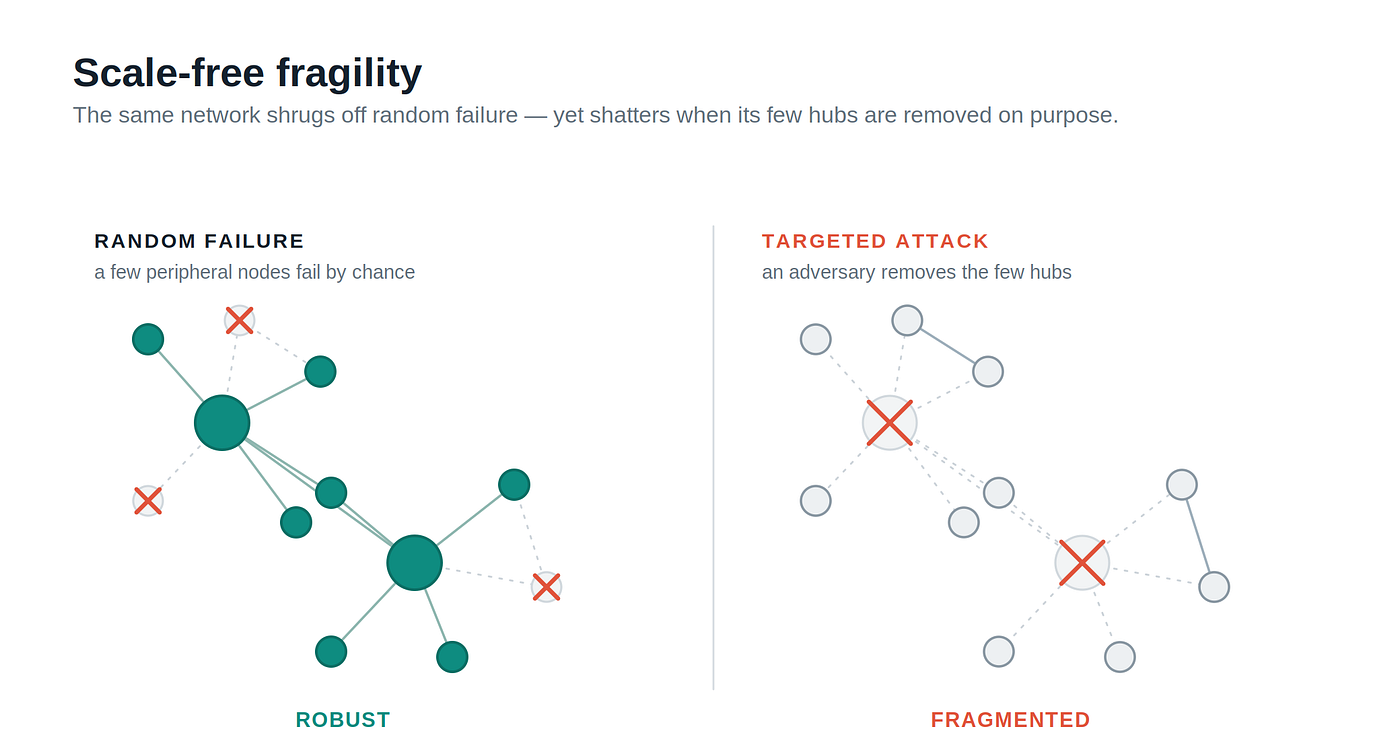 Scale-free fragility

The same network shrugs off random failure — yet shatters when its few hubs are removed on purpose.

RANDOM FAILURE

a few peripheral nodes fail by chance

ROBUST

TARGETED ATTACK

an adversary removes the few hubs

FRAGMENTED